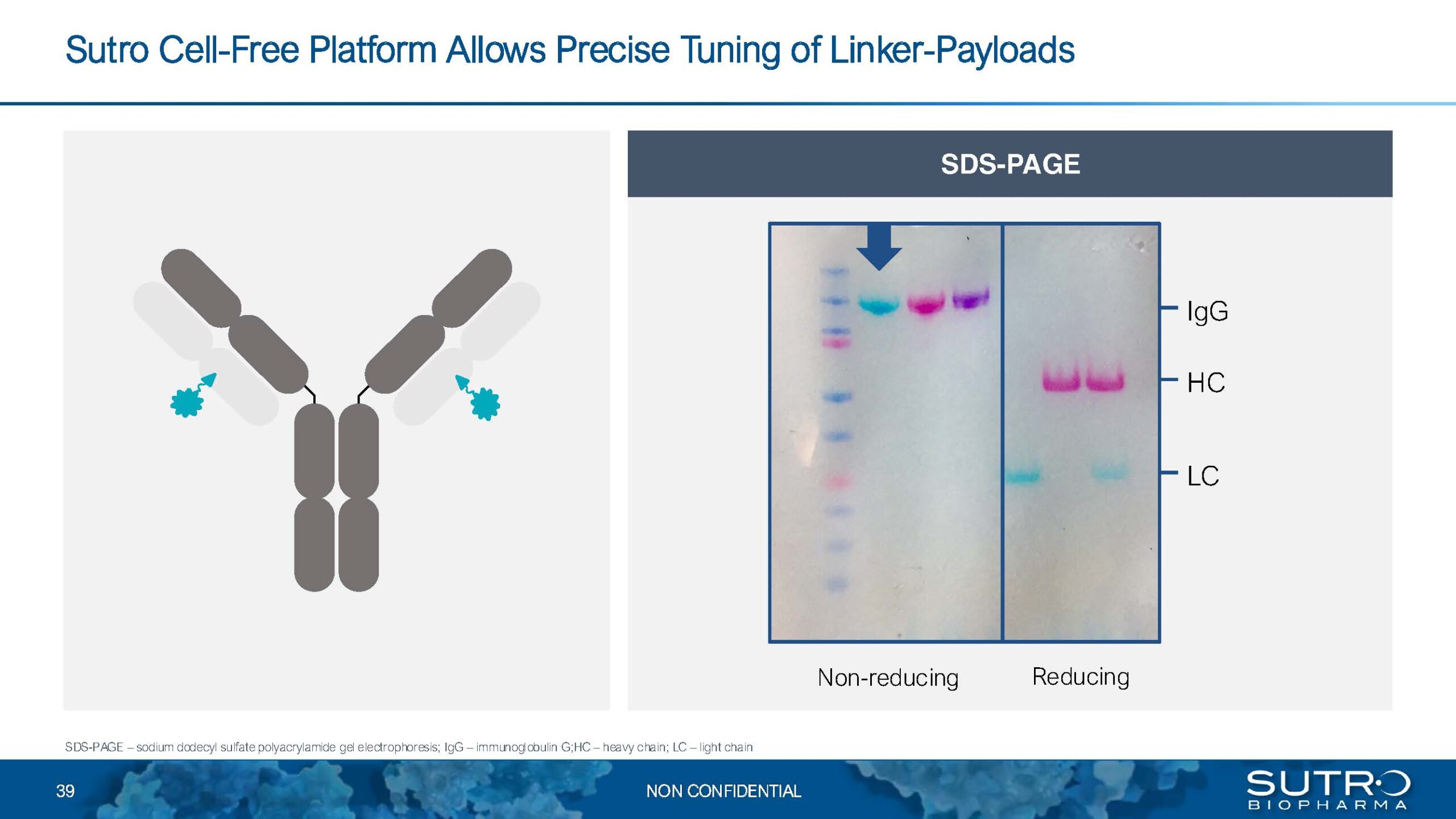 Sutro Cell-Free Platform Allows Precise Tuning of Linker-Payloads

SDS-PAGE

IgG

HC

LC

Non-reducing

Reducing

SDS-PAGE – sodium dodecyl sulfate polyacrylamide gel electrophoresis; IgG – immunoglobulin G;HC – heavy chain; LC – light chain

39

NON CONFIDENTIAL

SUTRO
BIOPHARMA